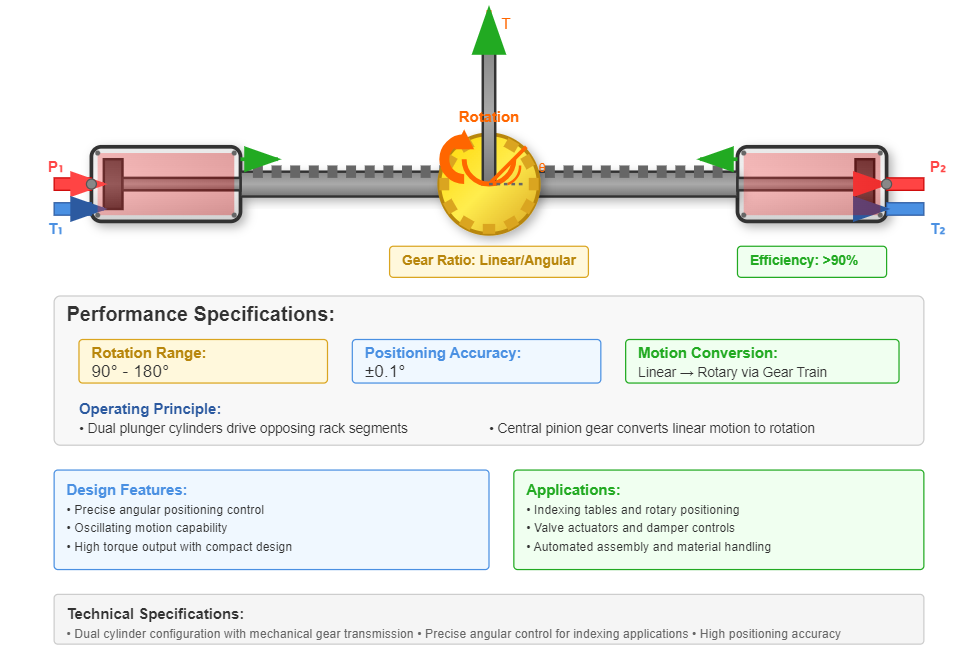 T

Rotation

θ

P₁

T₁

P₂

T₂

Gear Ratio: Linear/Angular

Efficiency: >90%

Performance Specifications:

Rotation Range:
90° - 180°

Positioning Accuracy:
±0.1°

Motion Conversion:
Linear → Rotary via Gear Train

Operating Principle:
• Dual plunger cylinders drive opposing rack segments

• Central pinion gear converts linear motion to rotation

Design Features:
• Precise angular positioning control
• Oscillating motion capability
• High torque output with compact design

Applications:
• Indexing tables and rotary positioning
• Valve actuators and damper controls
• Automated assembly and material handling

Technical Specifications:
• Dual cylinder configuration with mechanical gear transmission • Precise angular control for indexing applications • High positioning accuracy